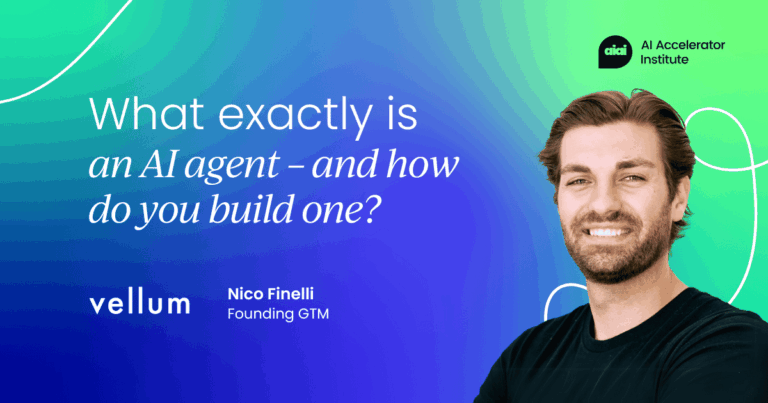 aiai AI Accelerator Institute

What exactly is an AI agent – and how do you build one?

vellum

Nico Finelli
Founding GTM